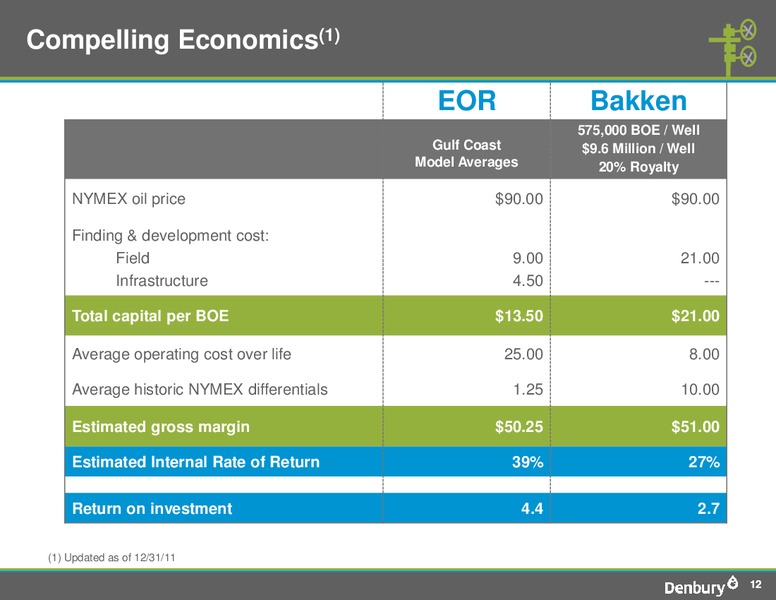 Compelling Economics$^{(1)}$

| | EOR | Bakken |
|---|---|---|
| | Gulf Coast Model Averages | 575,000 BOE / Well $9.6 Million / Well 20% Royalty |
| NYMEX oil price | $90.00 | $90.00 |
| Finding & development cost: | | |
| Field | 9.00 | 21.00 |
| Infrastructure | 4.50 | --- |
| Total capital per BOE | $13.50 | $21.00 |
| Average operating cost over life | 25.00 | 8.00 |
| Average historic NYMEX differentials | 1.25 | 10.00 |
| Estimated gross margin | $50.25 | $51.00 |
| Estimated Internal Rate of Return | 39% | 27% |
| Return on investment | 4.4 | 2.7 |

(1) Updated as of 12/31/11

Denbury 12